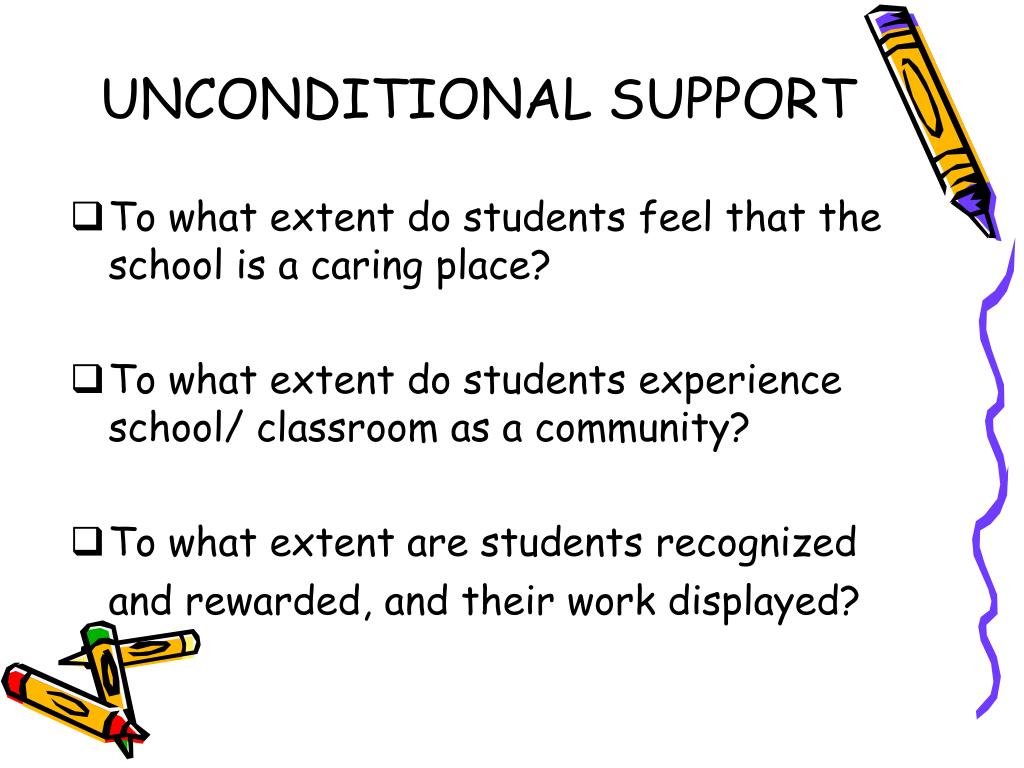 UNCONDITIONAL SUPPORT

❑ To what extent do students feel that the school is a caring place?

❑ To what extent do students experience school/ classroom as a community?

❑ To what extent are students recognized and rewarded, and their work displayed?